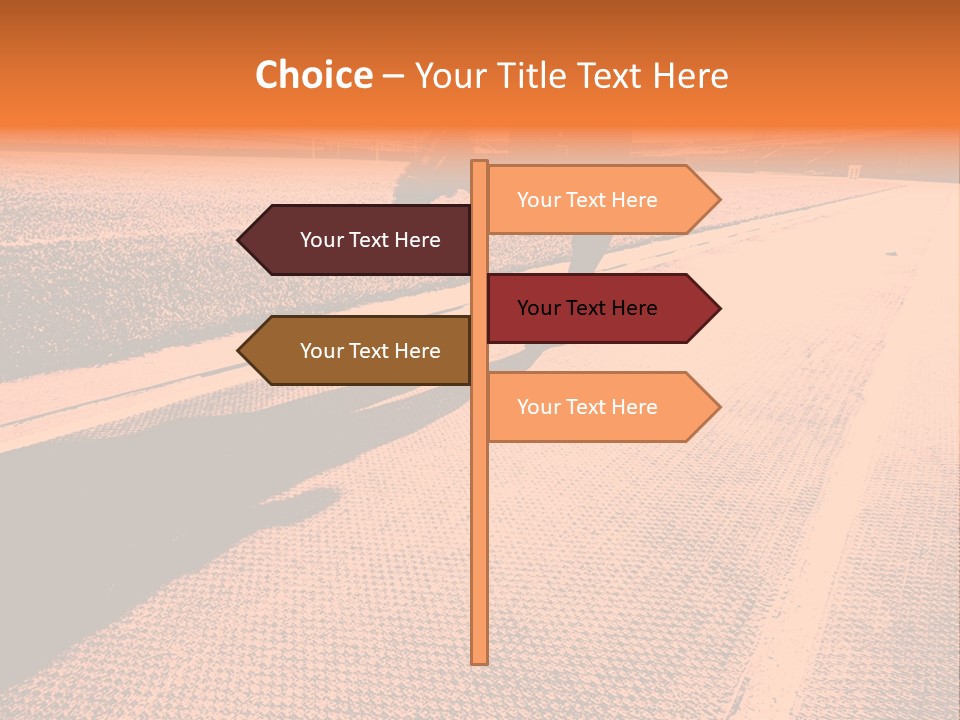 Choice – Your Title Text Here

Your Text Here

Your Text Here

Your Text Here

Your Text Here

Your Text Here